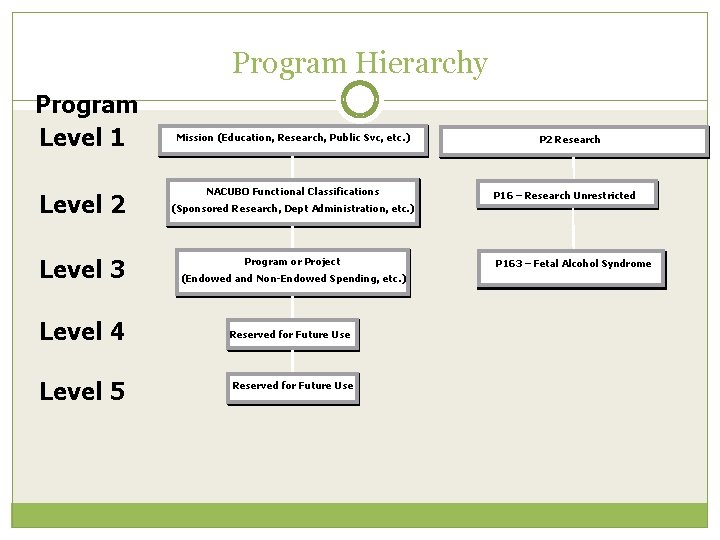 Program Hierarchy

Program

Level 1

Mission (Education, Research, Public Svc, etc.)

P2 Research

Level 2

NACUBO Functional Classifications (Sponsored Research, Dept Administration, etc.)

P16 – Research Unrestricted

Level 3

Program or Project (Endowed and Non-Endowed Spending, etc.)

P163 – Fetal Alcohol Syndrome

Level 4

Reserved for Future Use

Level 5

Reserved for Future Use